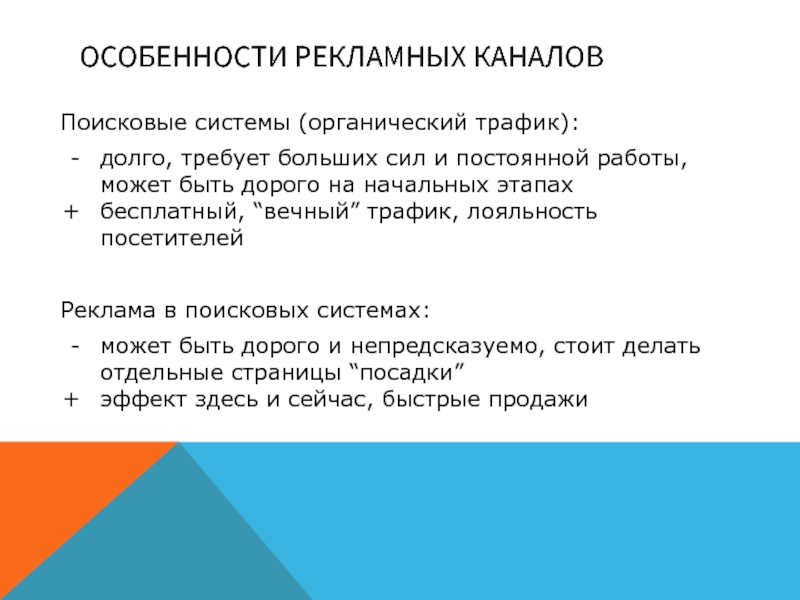 ОСОБЕННОСТИ РЕКЛАМНЫХ КАНАЛОВ

Поисковые системы (органический трафик):

- долго, требует больших сил и постоянной работы, может быть дорого на начальных этапах
+ бесплатный, “вечный” трафик, лояльность посетителей

Реклама в поисковых системах:

- может быть дорого и непредсказуемо, стоит делать отдельные страницы “посадки”
+ эффект здесь и сейчас, быстрые продажи